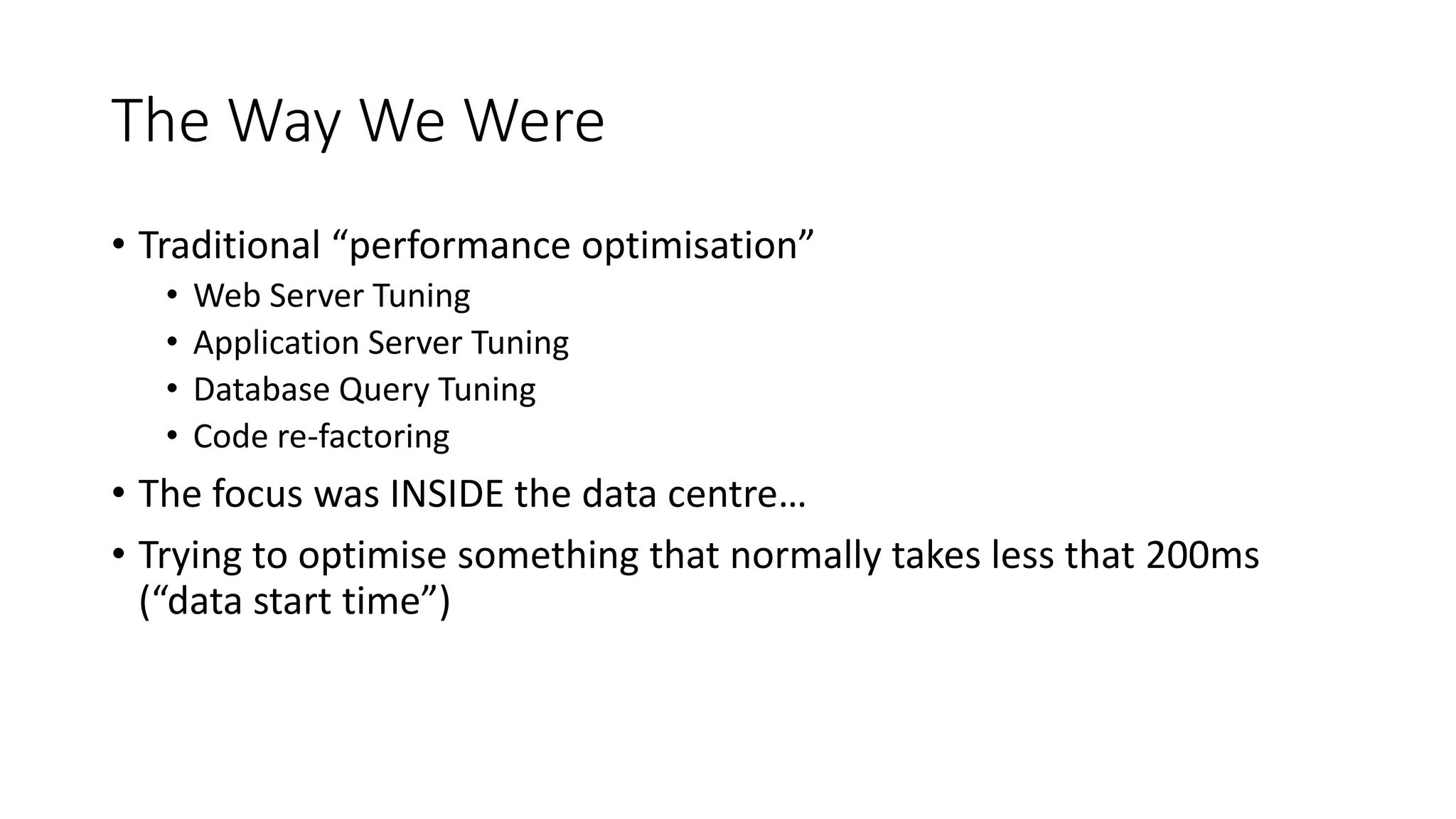 The Way We Were

• Traditional “performance optimisation”
  • Web Server Tuning
  • Application Server Tuning
  • Database Query Tuning
  • Code re-factoring
• The focus was INSIDE the data centre…
• Trying to optimise something that normally takes less that 200ms (“data start time”)